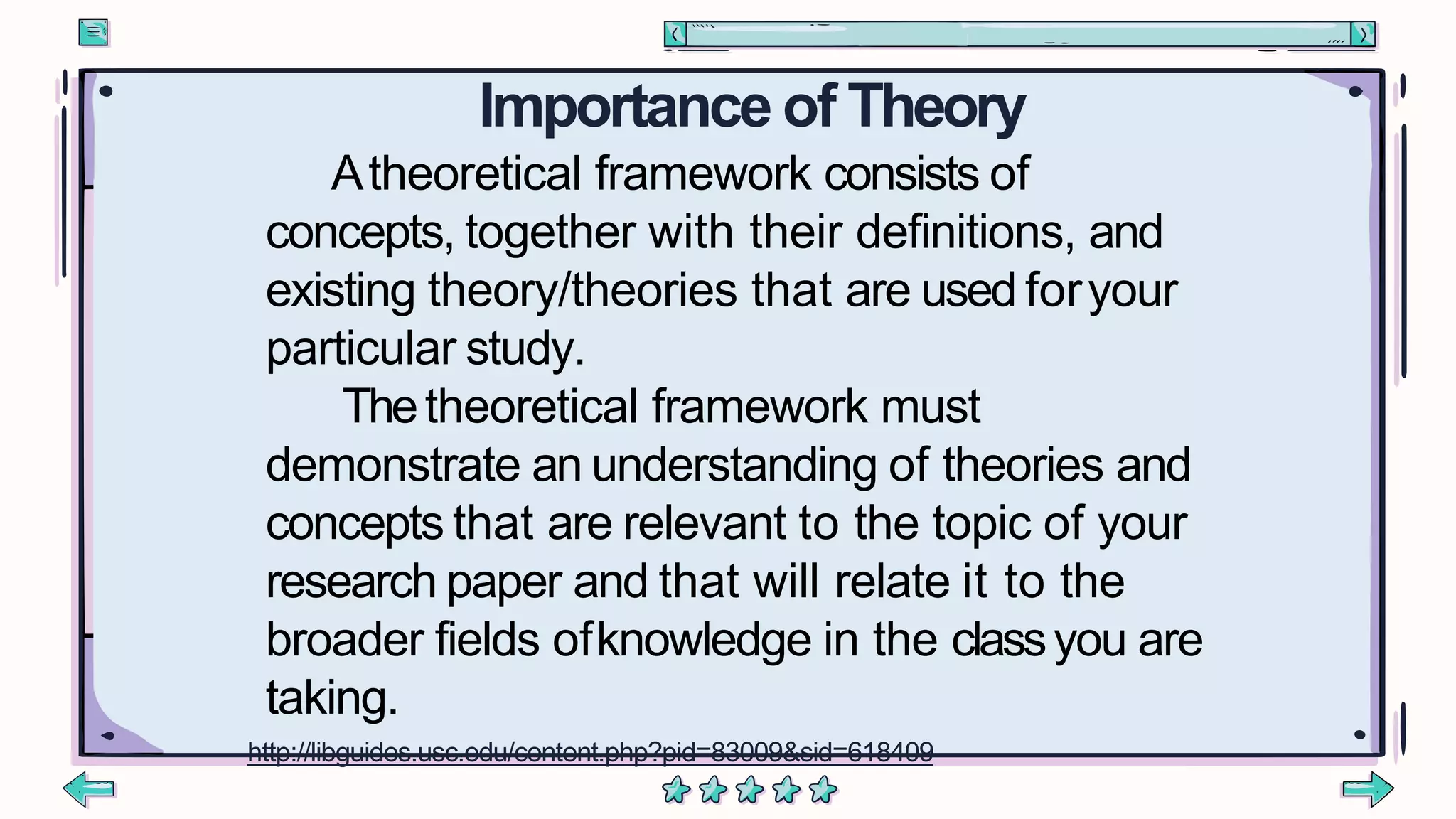 Importance of Theory

A theoretical framework consists of concepts, together with their definitions, and existing theory/theories that are used for your particular study.

The theoretical framework must demonstrate an understanding of theories and concepts that are relevant to the topic of your research paper and that will relate it to the broader fields of knowledge in the class you are taking.

http://libguides.usc.edu/content.php?pid=83009&sid=618409